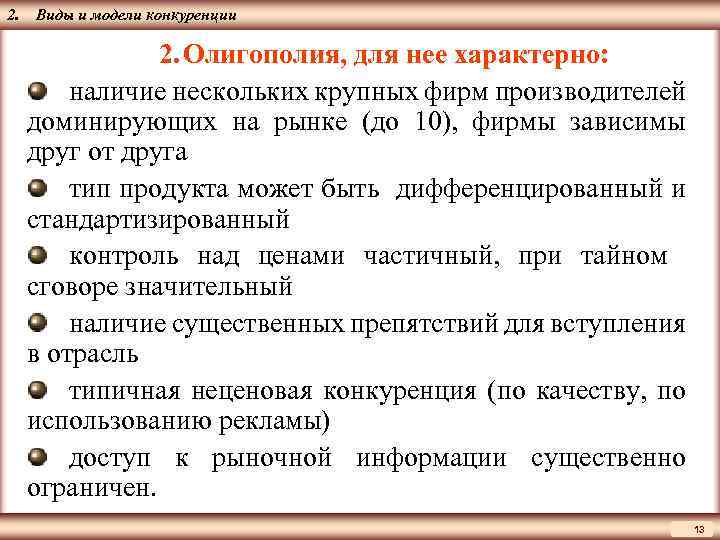 2. Виды и модели конкуренции

2. Олигополия, для нее характерно:

наличие нескольких крупных фирм производителей доминирующих на рынке (до 10), фирмы зависимы друг от друга

тип продукта может быть дифференцированный и стандартизированный

контроль над ценами частичный, при тайном сговоре значительный

наличие существенных препятствий для вступления в отрасль

типичная неценовая конкуренция (по качеству, по использованию рекламы)

доступ к рыночной информации существенно ограничен.

13